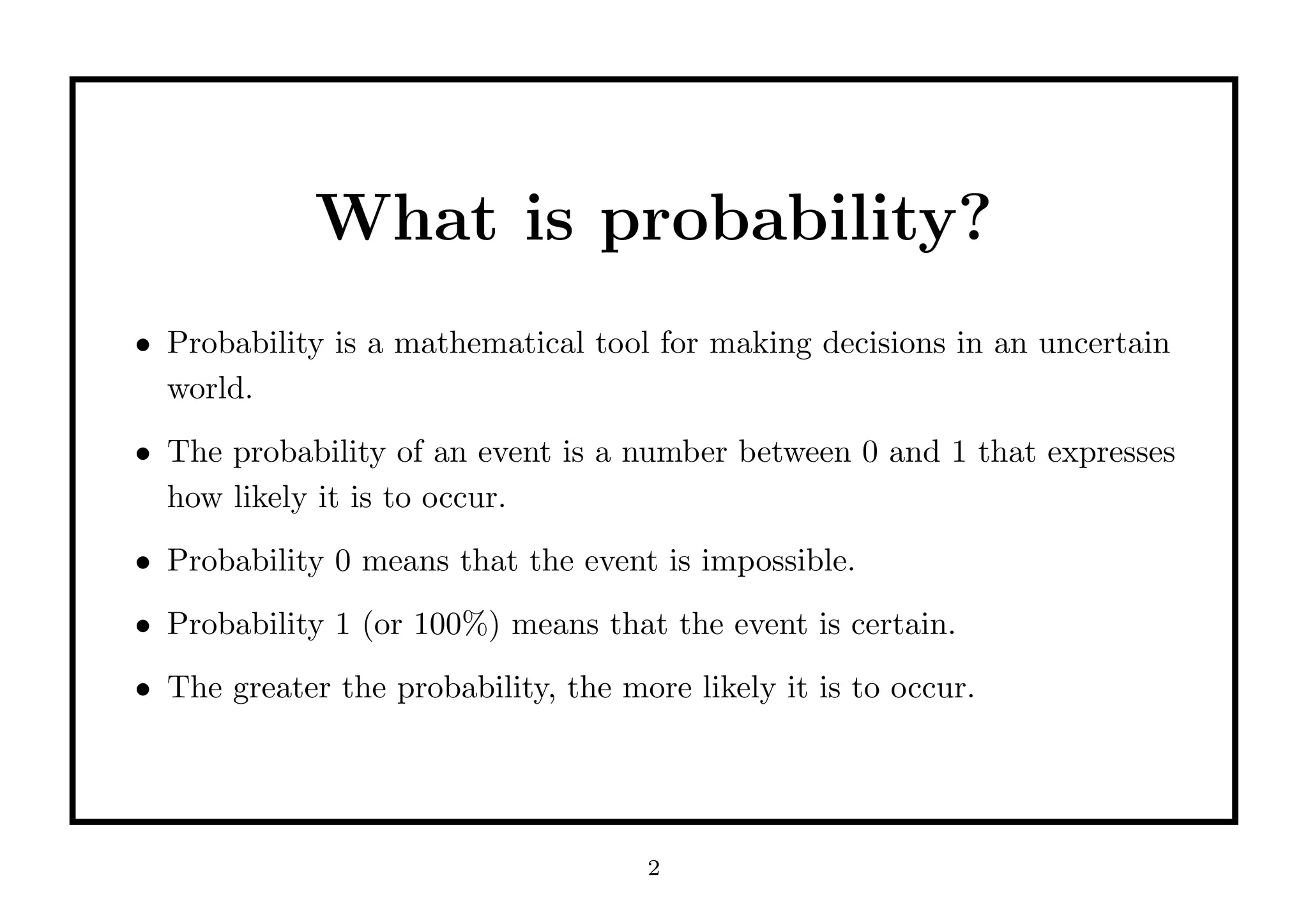 What is probability?

• Probability is a mathematical tool for making decisions in an uncertain world.

• The probability of an event is a number between 0 and 1 that expresses how likely it is to occur.

• Probability 0 means that the event is impossible.

• Probability 1 (or 100%) means that the event is certain.

• The greater the probability, the more likely it is to occur.

2